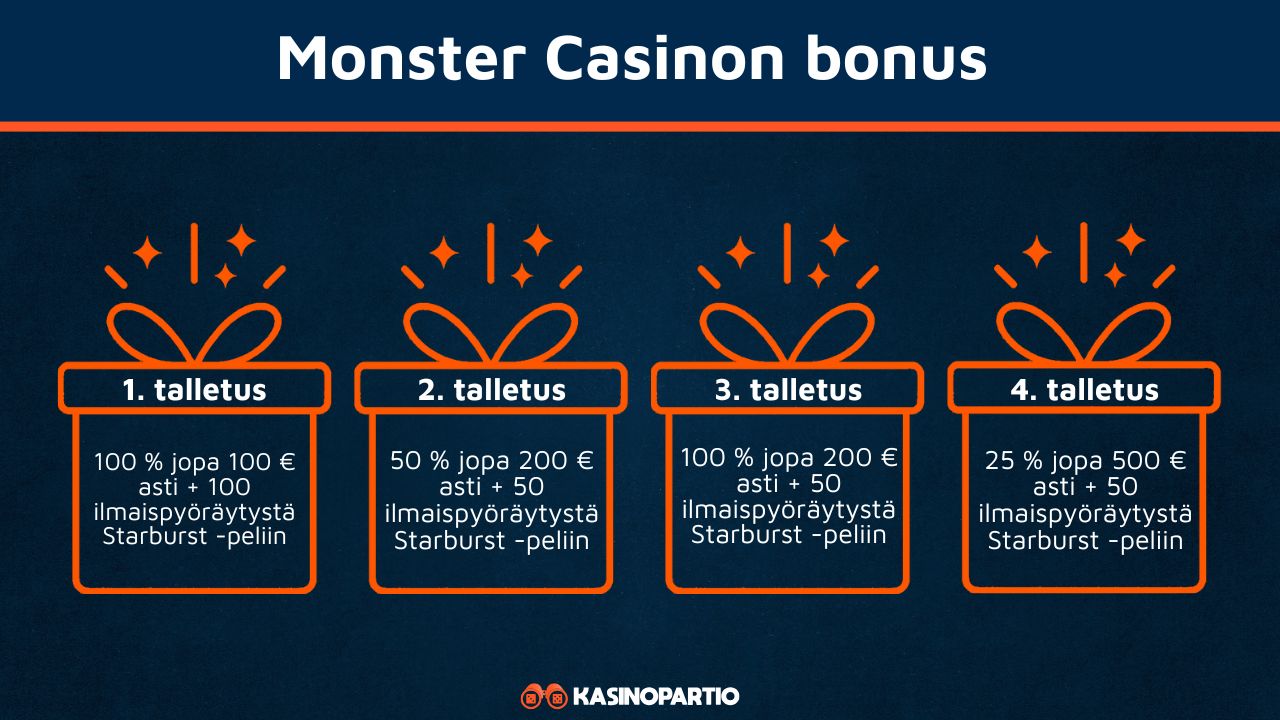 Monster Casinon bonus

1. talletus

100 % jopa 100 € asti + 100 ilmaispyöräytystä Starburst -peliin

2. talletus

50 % jopa 200 € asti + 50 ilmaispyöräytystä Starburst -peliin

3. talletus

100 % jopa 200 € asti + 50 ilmaispyöräytystä Starburst -peliin

4. talletus

25 % jopa 500 € asti + 50 ilmaispyöräytystä Starburst -peliin

KASINOPARTIO